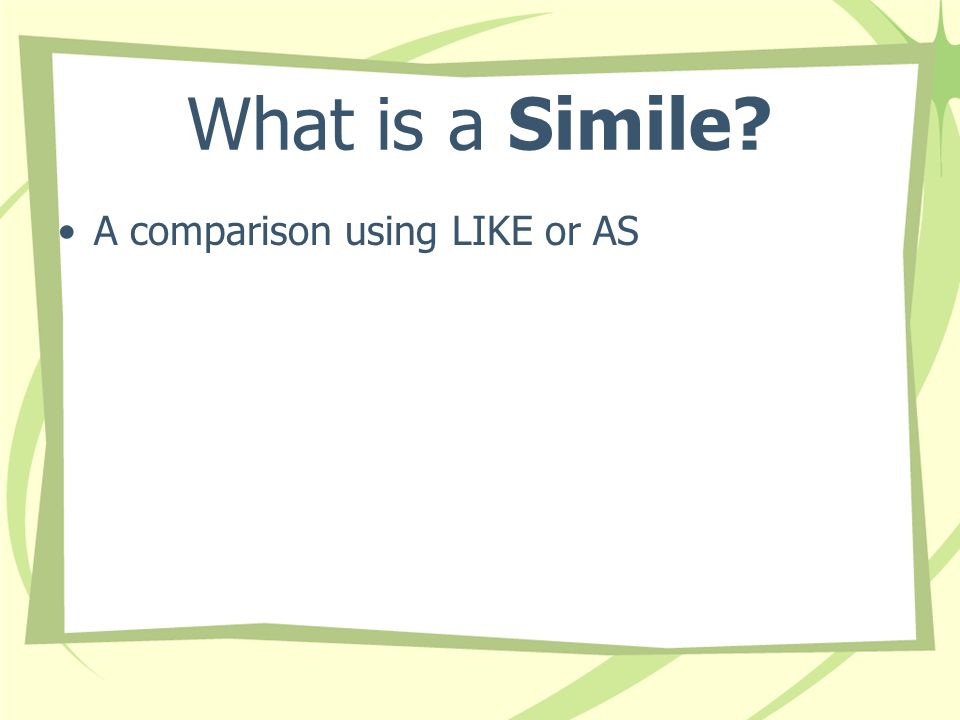 What is a Simile?

• A comparison using LIKE or AS